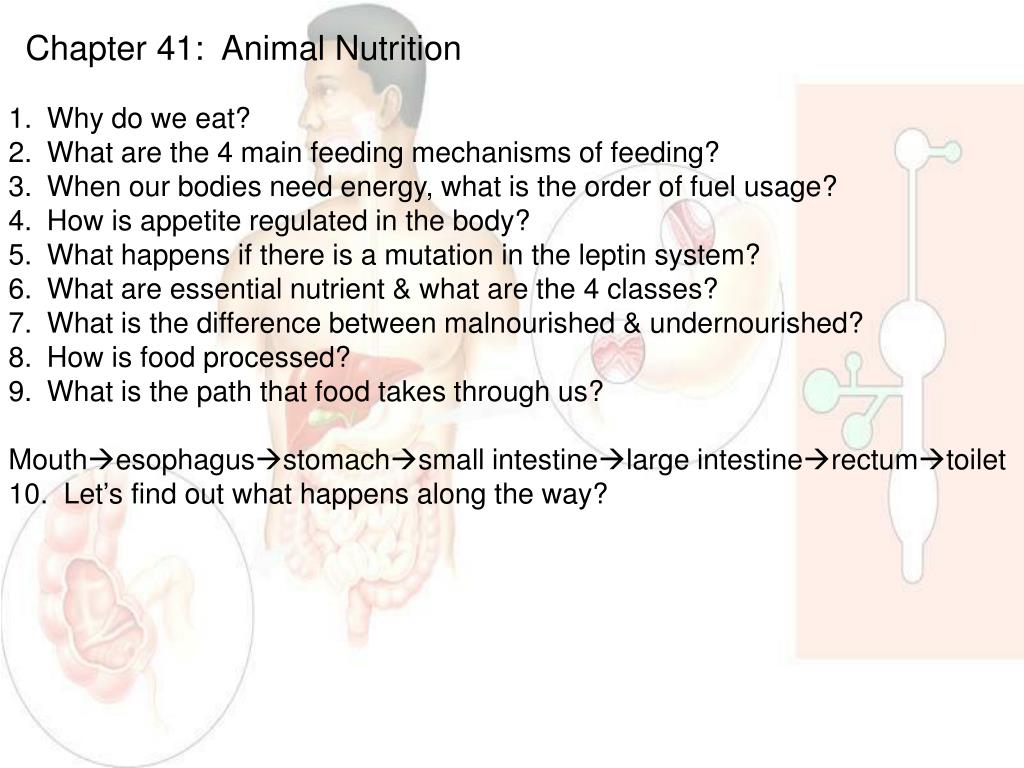 Chapter 41: Animal Nutrition

1. Why do we eat?
2. What are the 4 main feeding mechanisms of feeding?
3. When our bodies need energy, what is the order of fuel usage?
4. How is appetite regulated in the body?
5. What happens if there is a mutation in the leptin system?
6. What are essential nutrient & what are the 4 classes?
7. What is the difference between malnourished & undernourished?
8. How is food processed?
9. What is the path that food takes through us?

Mouth→esophagus→stomach→small intestine→large intestine→rectum→toilet
10. Let's find out what happens along the way?